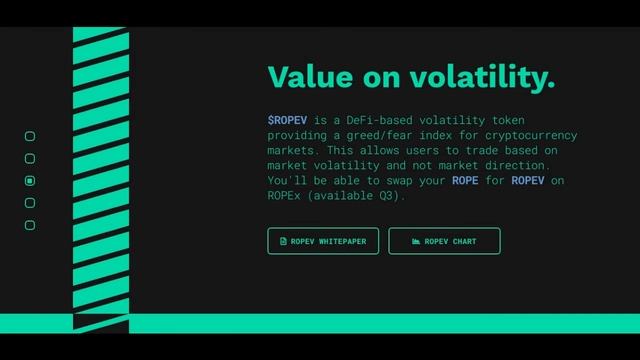 Value on volatility.

$ROPEV is a DeFi-based volatility token providing a greed/fear index for cryptocurrency markets. This allows users to trade based on market volatility and not market direction. You'll be able to swap your ROPE for ROPEV on ROPEx (available Q3).

ROPEV WHITEPAPER

ROPEV CHART